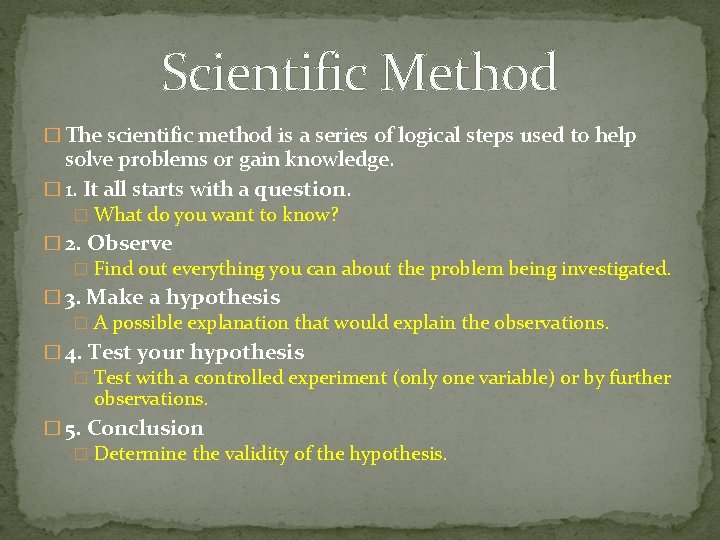 Scientific Method

The scientific method is a series of logical steps used to help solve problems or gain knowledge.

1. It all starts with a question.

What do you want to know?

2. Observe

Find out everything you can about the problem being investigated.

3. Make a hypothesis

A possible explanation that would explain the observations.

4. Test your hypothesis

Test with a controlled experiment (only one variable) or by further observations.

5. Conclusion

Determine the validity of the hypothesis.